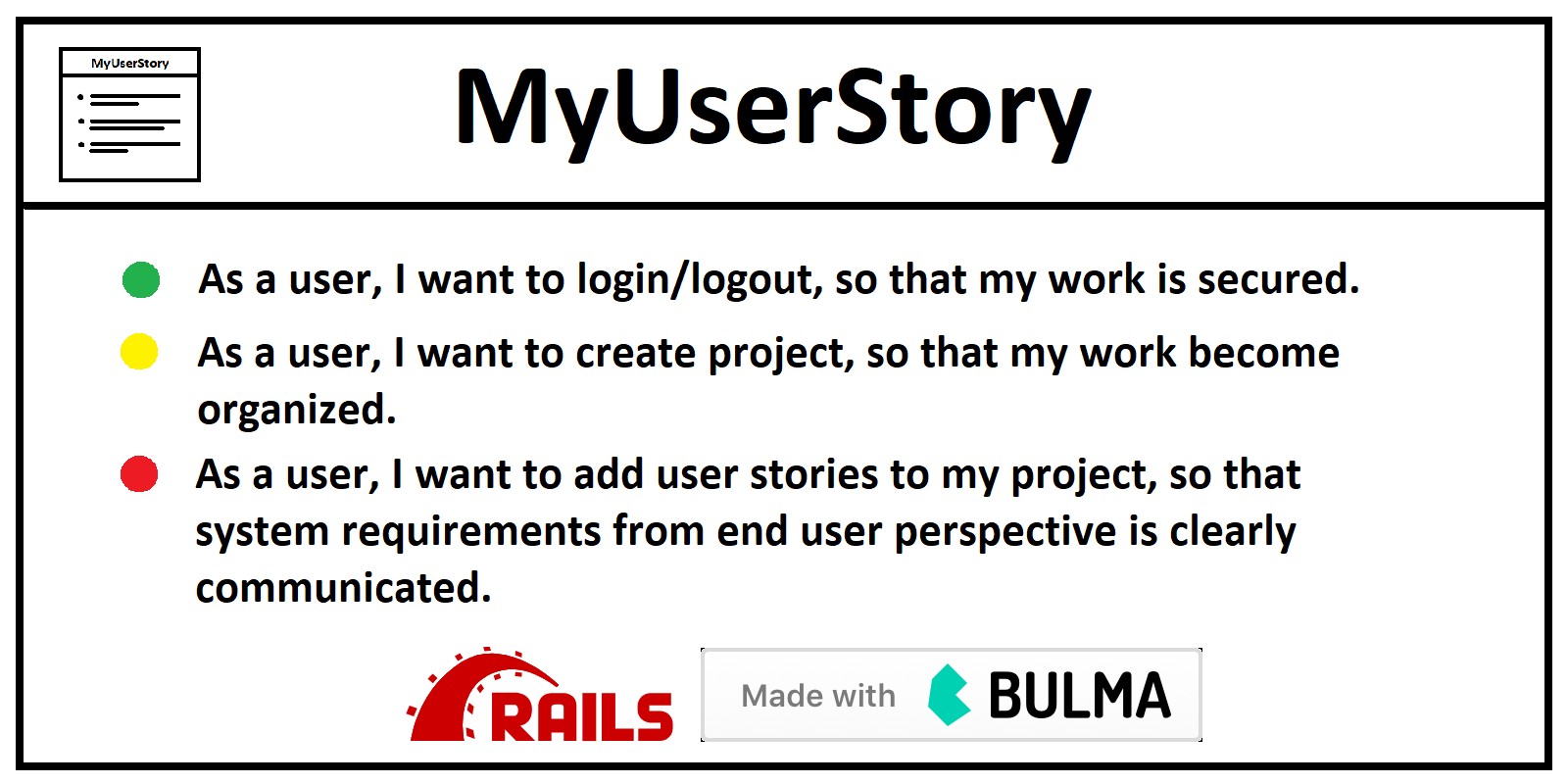 MyUserStory

MyUserStory

As a user, I want to login/logout, so that my work is secured.

As a user, I want to create project, so that my work become organized.

As a user, I want to add user stories to my project, so that system requirements from end user perspective is clearly communicated.

RAILS

Made with BULMA